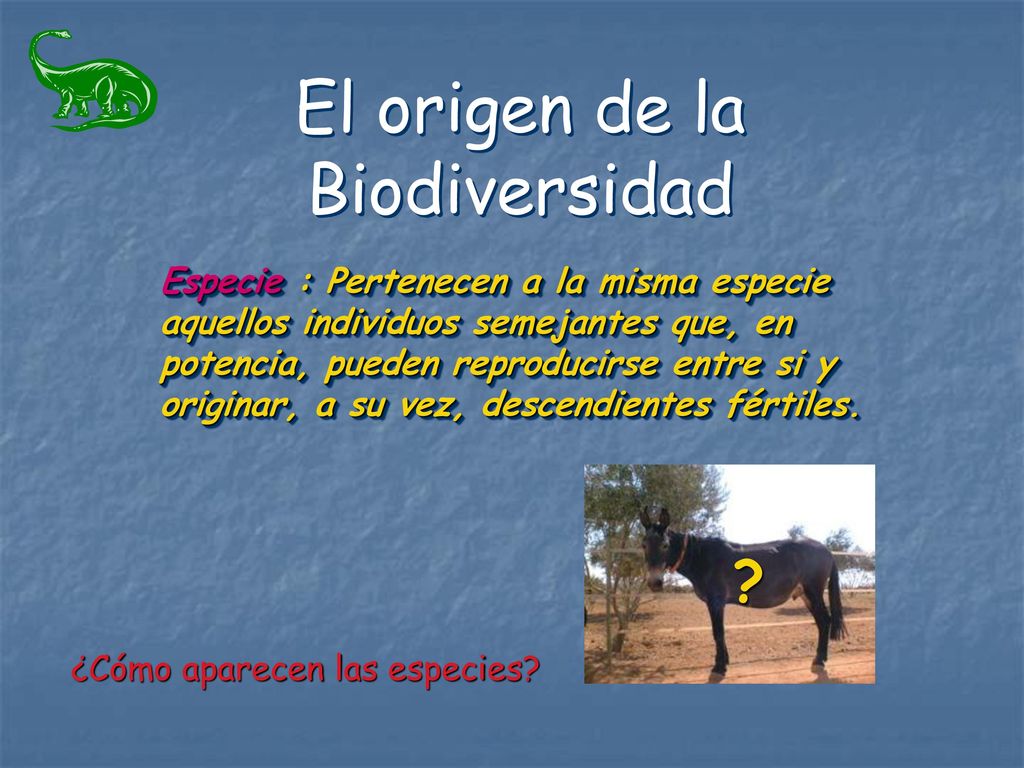 El origen de la Biodiversidad

Especie : Pertenecen a la misma especie aquellos individuos semejantes que, en potencia, pueden reproducirse entre si y originar, a su vez, descendientes fértiles.

?

¿Cómo aparecen las especies?